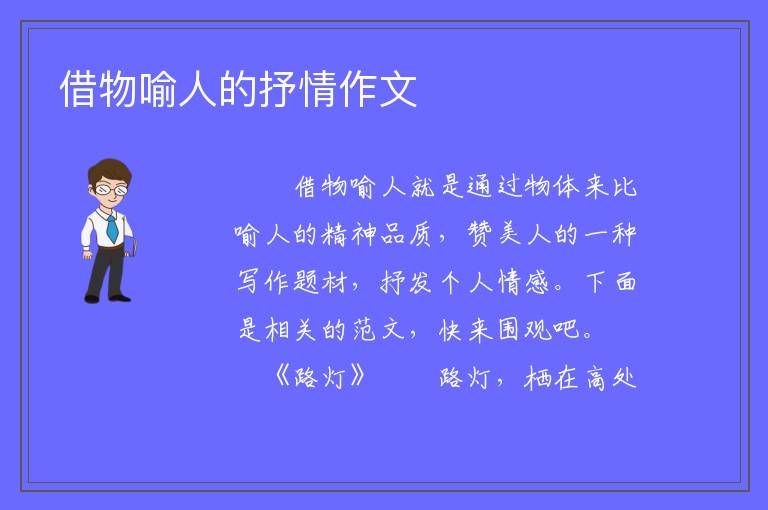 借物喻人的抒情作文

借物喻人就是通过物体来比喻人的精神品质，赞美人的一种写作题材，抒发个人情感。下面是相关的范文，快来围观吧。

《路灯》　　路灯，栖在高处